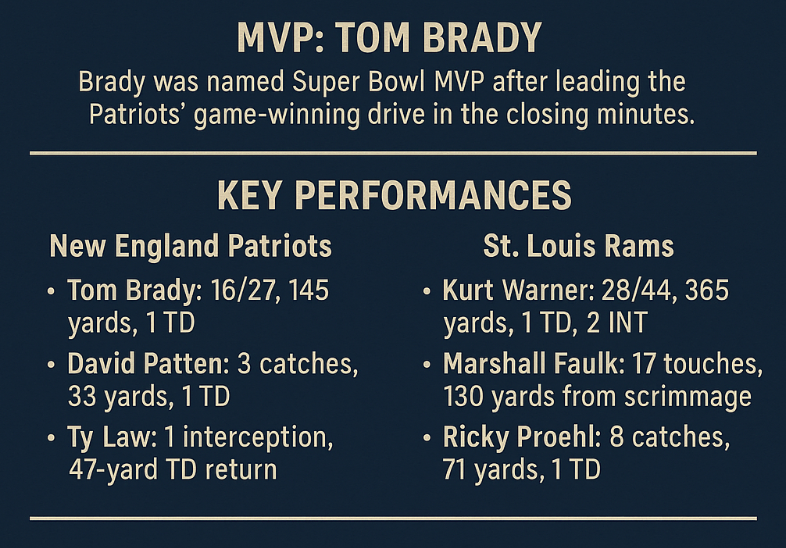 MVP: TOM BRADY

Brady was named Super Bowl MVP after leading the Patriots' game-winning drive in the closing minutes.

KEY PERFORMANCES

New England Patriots

• Tom Brady: 16/27, 145 yards, 1 TD
• David Patten: 3 catches, 33 yards, 1 TD
• Ty Law: 1 interception, 47-yard TD return

St. Louis Rams

• Kurt Warner: 28/44, 365 yards, 1 TD, 2 INT
• Marshall Faulk: 17 touches, 130 yards from scrimmage
• Ricky Proehl: 8 catches, 71 yards, 1 TD